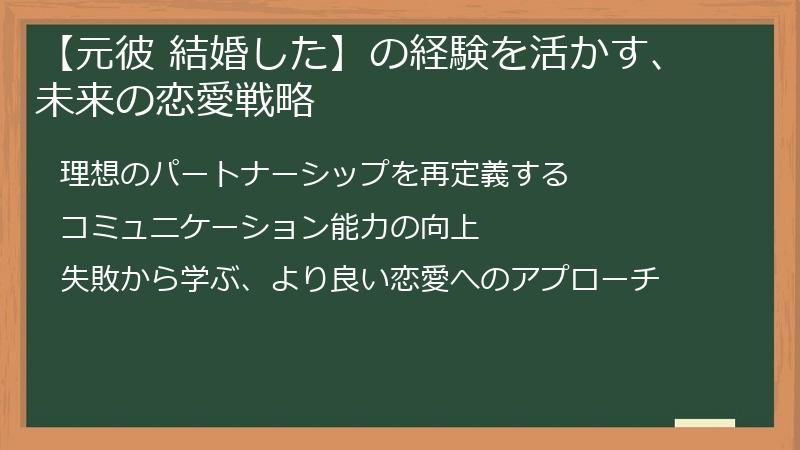 【元彼 結婚した】の経験を活かす、未来の恋愛戦略

理想のパートナーシップを再定義する

コミュニケーション能力の向上

失敗から学ぶ、より良い恋愛へのアプローチ